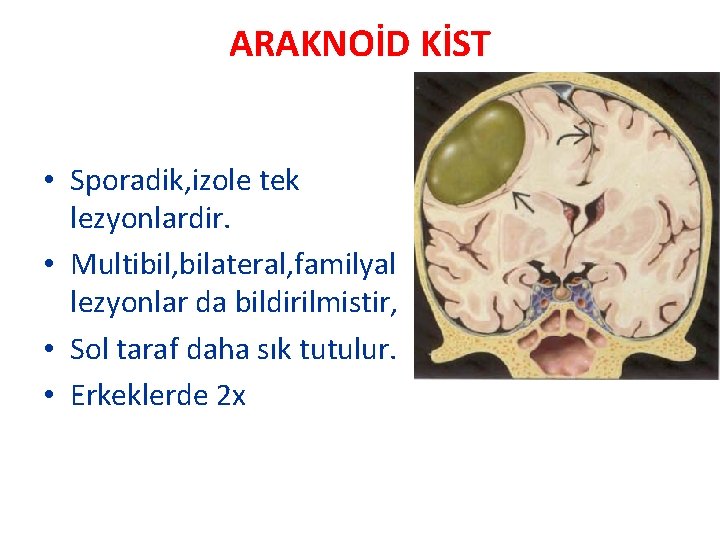 ARAKNOİD KİST

• Sporadik,izole tek lezyonlardir.

• Multibil,bilateral,familyal lezyonlar da bildirilmistir,

• Sol taraf daha sık tutulur.

• Erkeklerde 2x